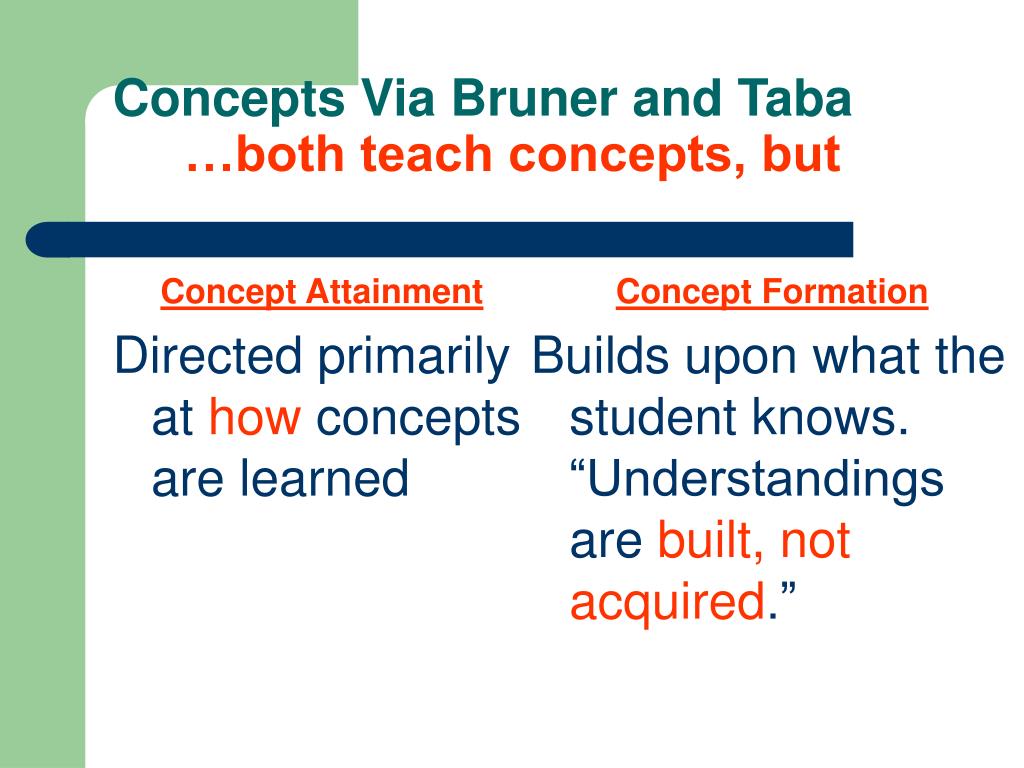 Concepts Via Bruner and Taba
…both teach concepts, but

Concept Attainment

Directed primarily at how concepts are learned

Concept Formation

Builds upon what the student knows. “Understandings are built, not acquired.”